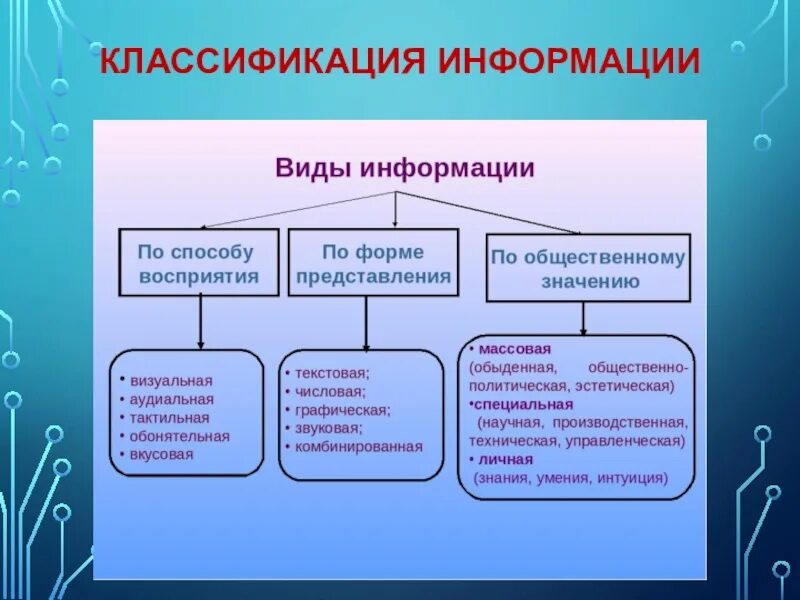 КЛАССИФИКАЦИЯ ИНФОРМАЦИИ

Виды информации

По способу восприятия

По форме представления

По общественному значению

• визуальная
• аудиальная
• тактильная
• обонятельная
• вкусовая

• текстовая;
• числовая;
• графическая;
• звуковая;
• комбинированная

• массовая (обыденная, общественно-политическая, эстетическая)
•специальная (научная, производственная, техническая, управленческая)
• личная (знания, умения, интуиция)